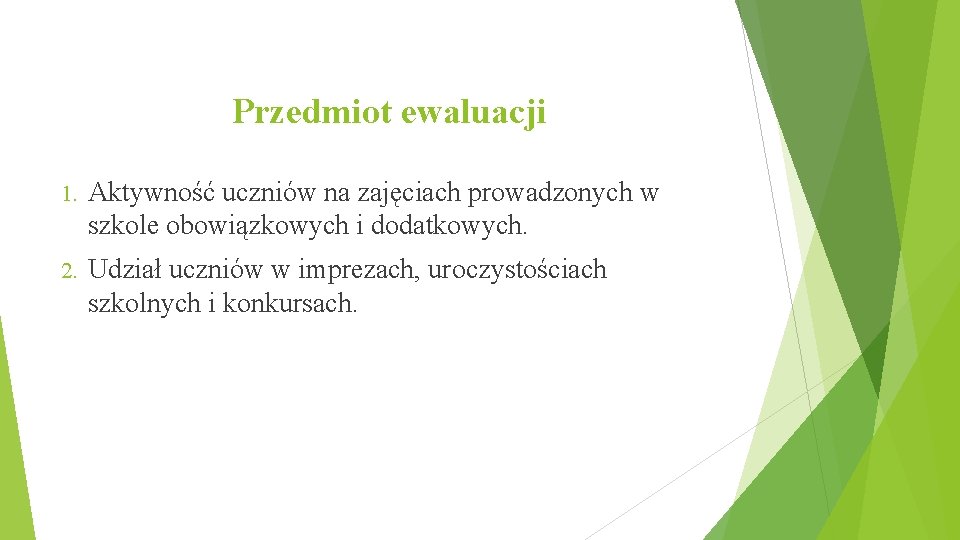 Przedmiot ewaluacji

1. Aktywność uczniów na zajęciach prowadzonych w szkole obowiązkowych i dodatkowych.

2. Udział uczniów w imprezach, uroczystościach szkolnych i konkursach.